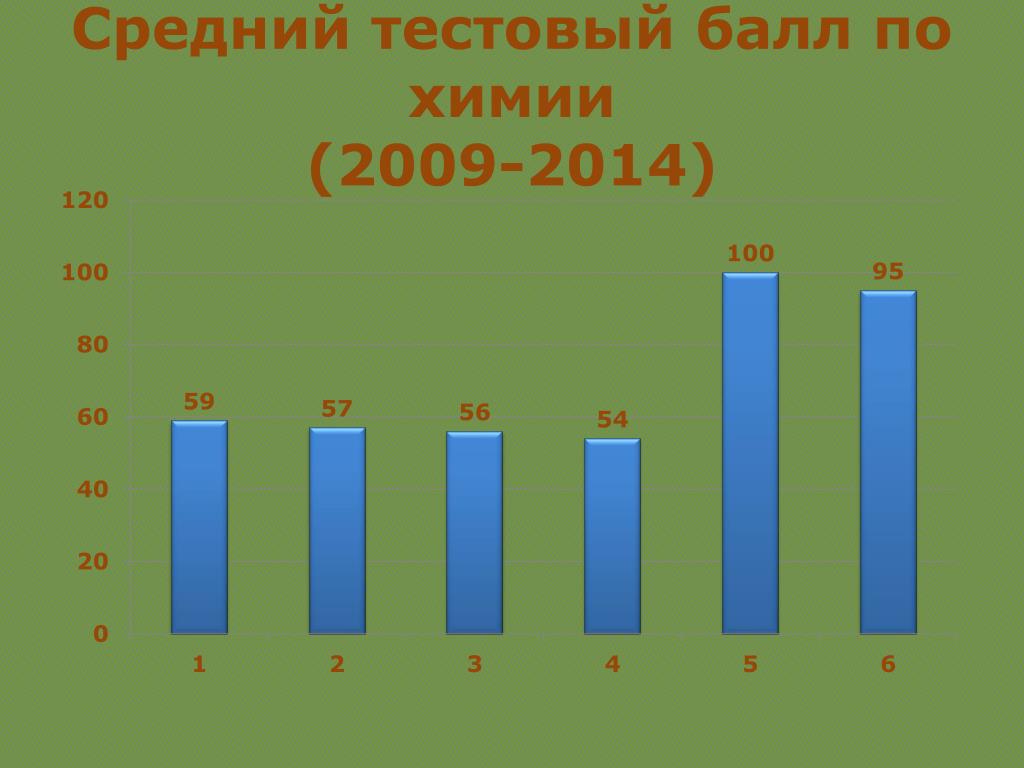 Средний тестовый балл по химии
(2009-2014)

120
100
80
60
40
20
0

59
57
56
54
100
95

1
2
3
4
5
6